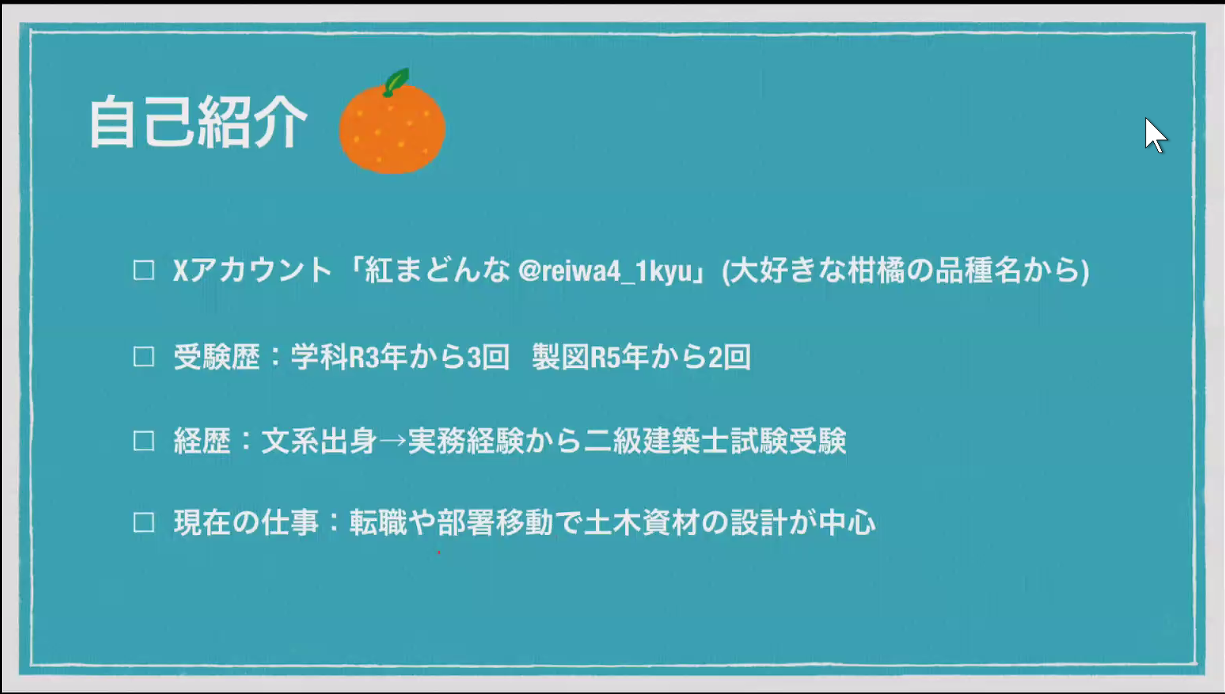 自己紹介

□ Xアカウント「紅まどんな @reiwa4_1kyu」(大好きな柑橘の品種名から)

□ 受験歴：学科R3年から3回　製図R5年から2回

□ 経歴：文系出身→実務経験から二級建築士試験受験

□ 現在の仕事：転職や部署移動で土木資材の設計が中心